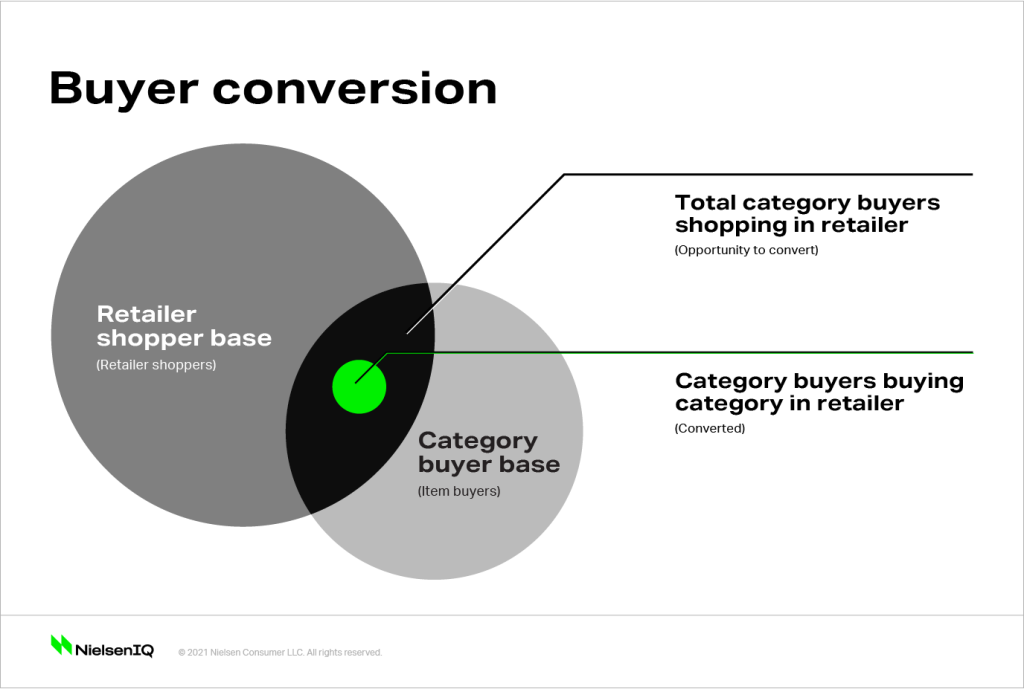 Buyer conversion

Retailer shopper base
(Retailer shoppers)

Category buyer base
(Item buyers)

Total category buyers shopping in retailer
(Opportunity to convert)

Category buyers buying category in retailer
(Converted)

NielsenIQ

© 2021 Nielsen Consumer LLC. All rights reserved.